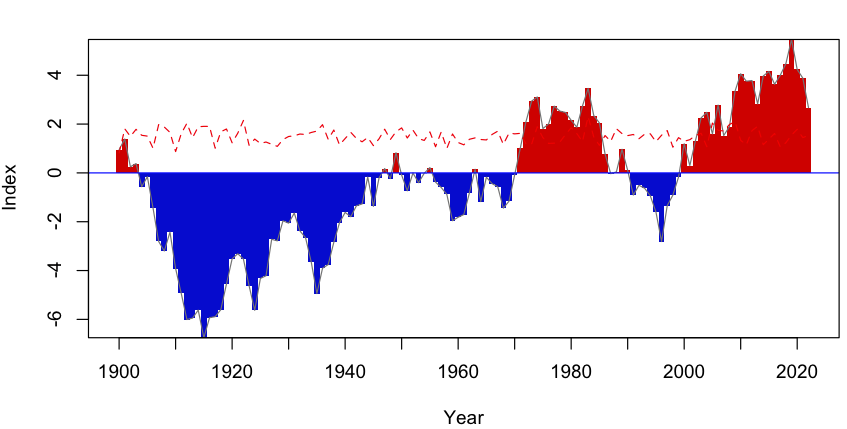 4
2
0
-2
-4
-6
Index
1900
1920
1940
1960
1980
2000
2020
Year